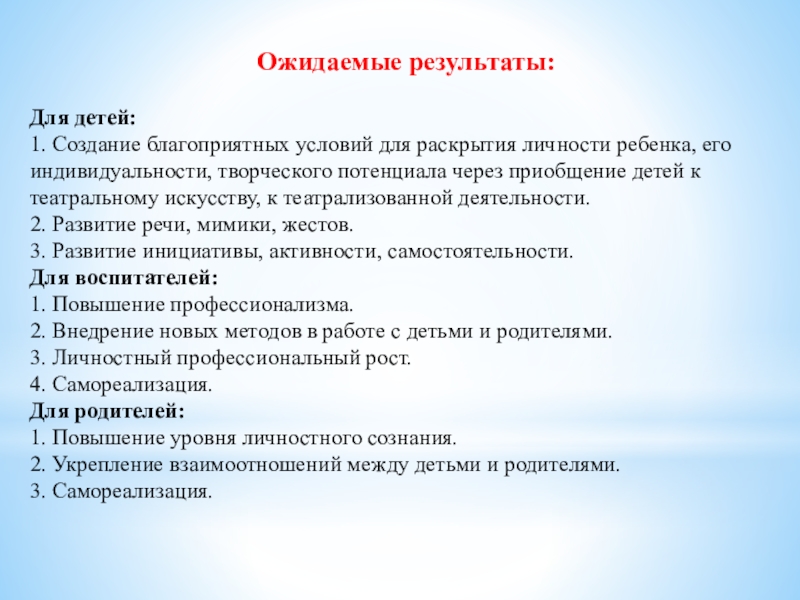 Ожидаемые результаты:

Для детей:
1. Создание благоприятных условий для раскрытия личности ребенка, его индивидуальности, творческого потенциала через приобщение детей к театральному искусству, к театрализованной деятельности.
2. Развитие речи, мимики, жестов.
3. Развитие инициативы, активности, самостоятельности.
Для воспитателей:
1. Повышение профессионализма.
2. Внедрение новых методов в работе с детьми и родителями.
3. Личностный профессиональный рост.
4. Самореализация.
Для родителей:
1. Повышение уровня личностного сознания.
2. Укрепление взаимоотношений между детьми и родителями.
3. Самореализация.